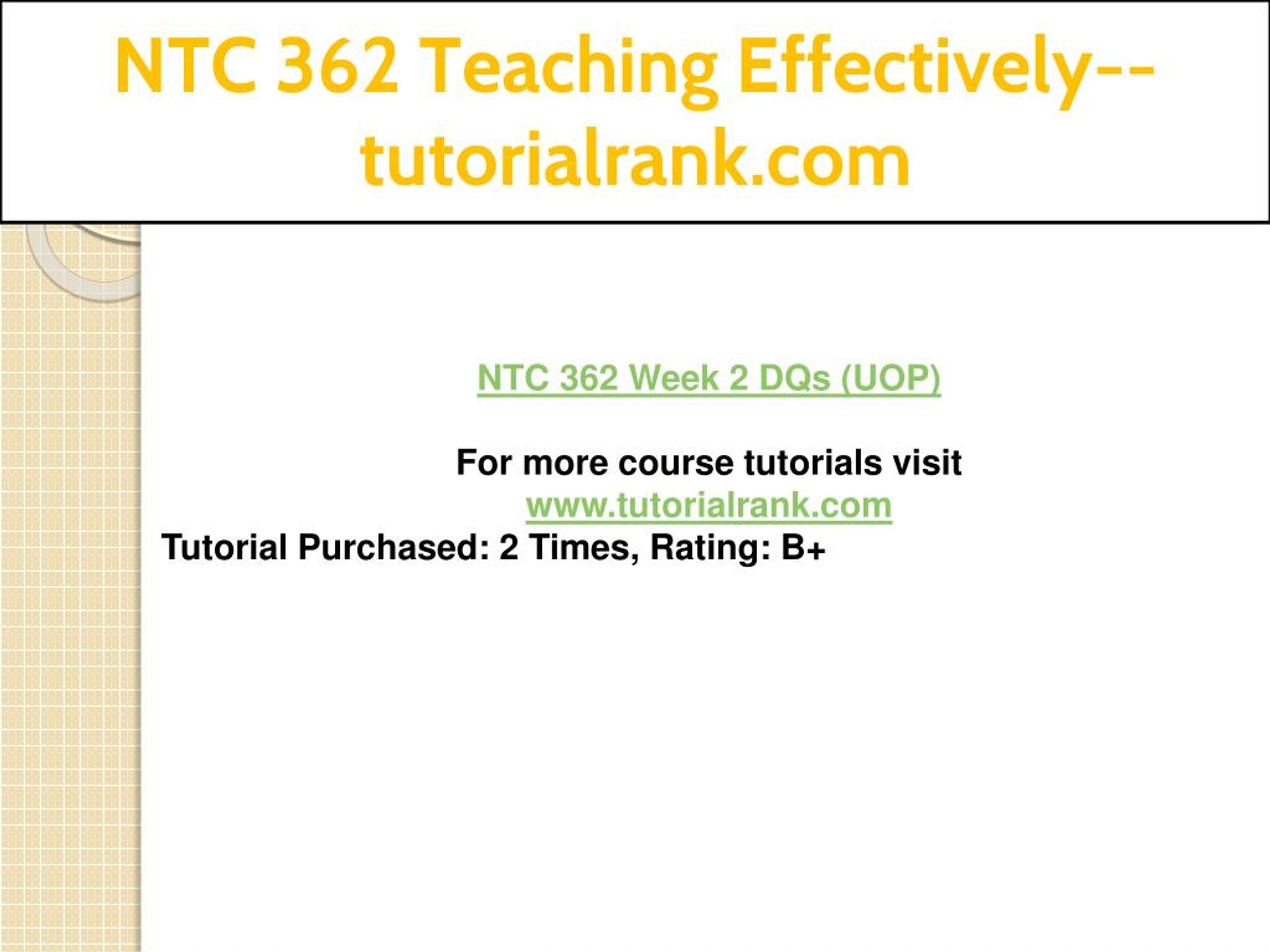 NTC 362 Teaching Effectively--tutorialrank.com

NTC 362 Week 2 DQs (UOP)

For more course tutorials visit
www.tutorialrank.com
Tutorial Purchased: 2 Times, Rating: B+